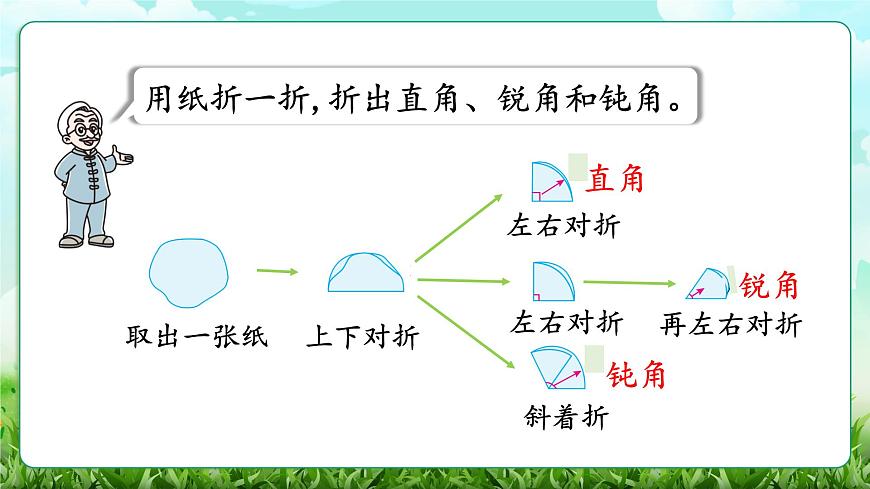 用纸折一折，折出直角、锐角和钝角。

取出一张纸

上下对折

直角

左右对折

左右对折

再左右对折

锐角

钝角

斜着折